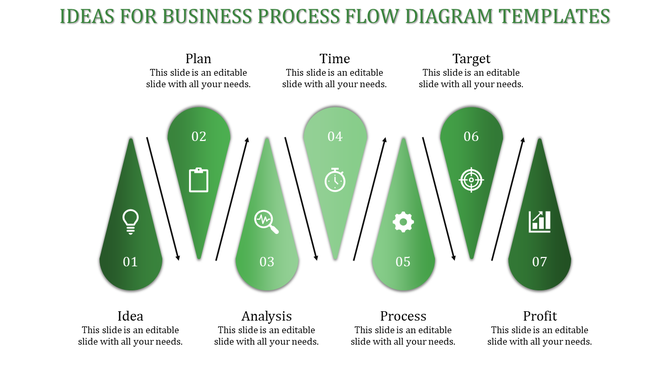 IDEAS FOR BUSINESS PROCESS FLOW DIAGRAM TEMPLATES

Plan
This slide is an editable slide with all your needs.

Time
This slide is an editable slide with all your needs.

Target
This slide is an editable slide with all your needs.

02

04

06

01

03

05

07

Idea
This slide is an editable slide with all your needs.

Analysis
This slide is an editable slide with all your needs.

Process
This slide is an editable slide with all your needs.

Profit
This slide is an editable slide with all your needs.